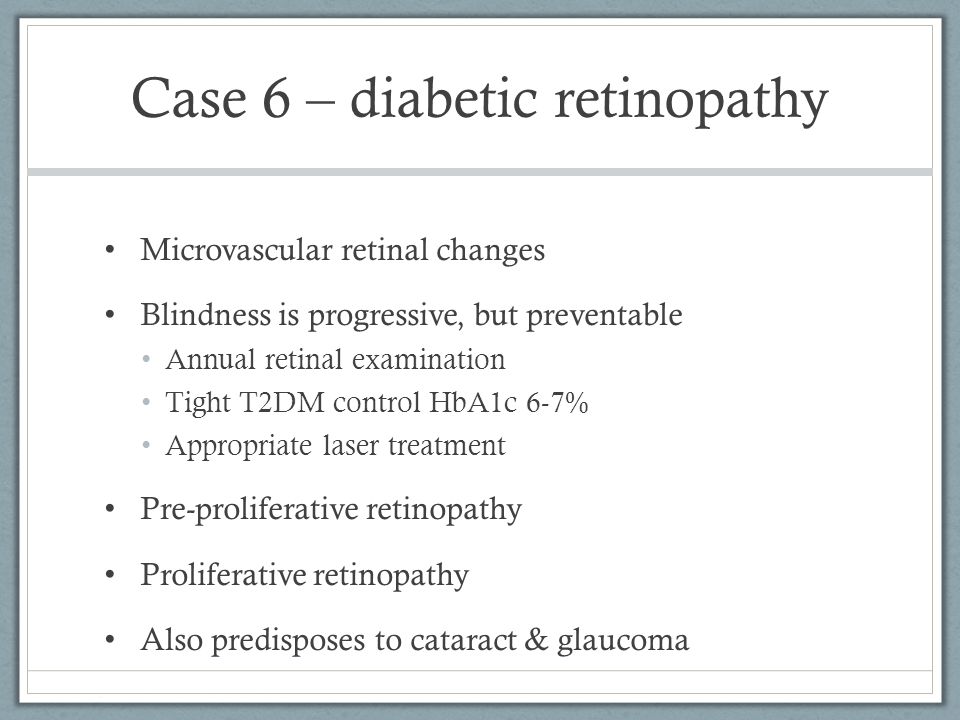 Case 6 – diabetic retinopathy

• Microvascular retinal changes

• Blindness is progressive, but preventable
  • Annual retinal examination
  • Tight T2DM control HbA1c 6-7%
  • Appropriate laser treatment

• Pre-proliferative retinopathy

• Proliferative retinopathy

• Also predisposes to cataract & glaucoma